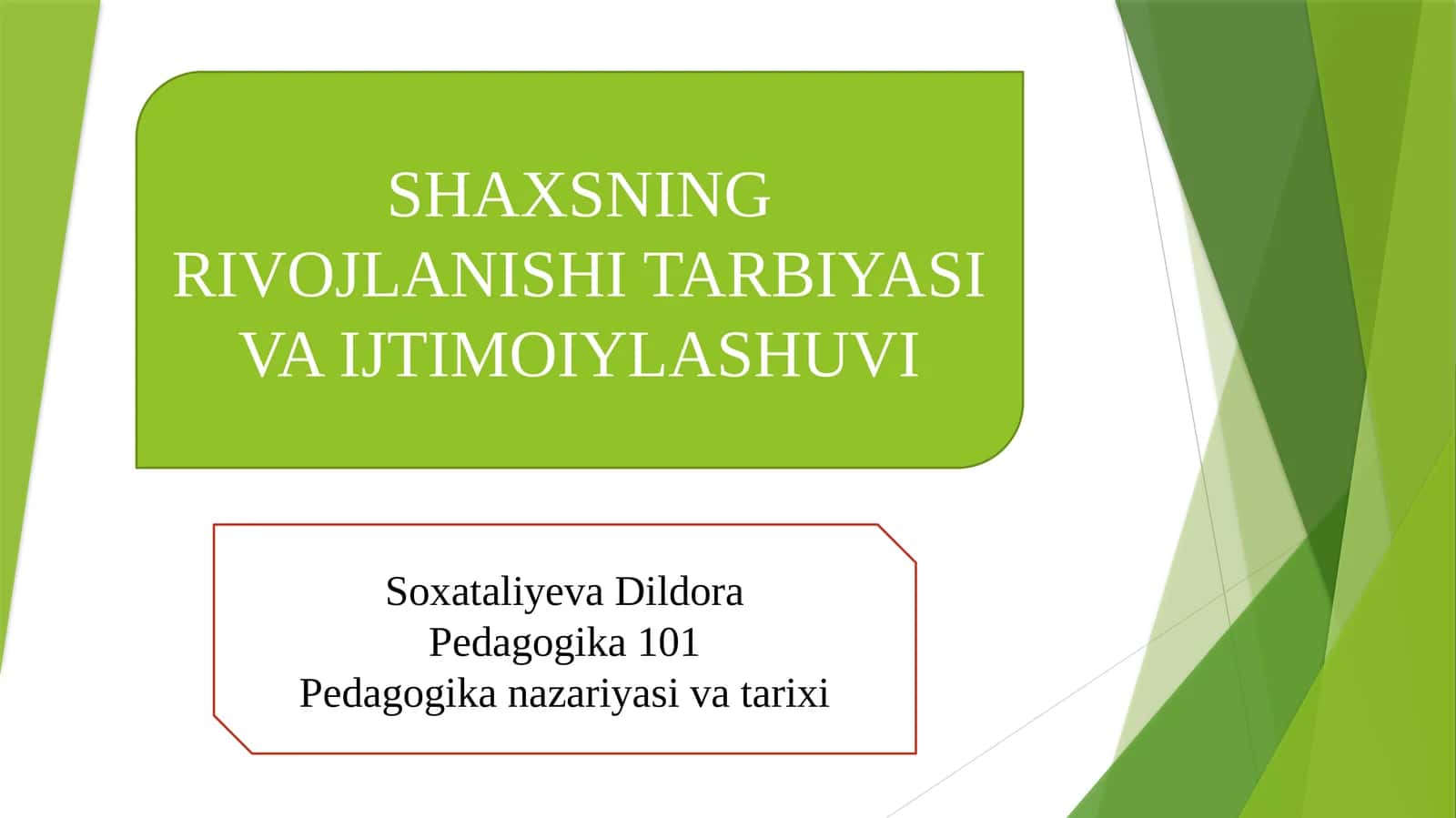 SHAXSNING RIVOJLANISHI TARBIYASI VA IJTIMOIYLASHUVI

Soxataliyeva Dildora
Pedagogika 101
Pedagogika nazariyasi va tarixi